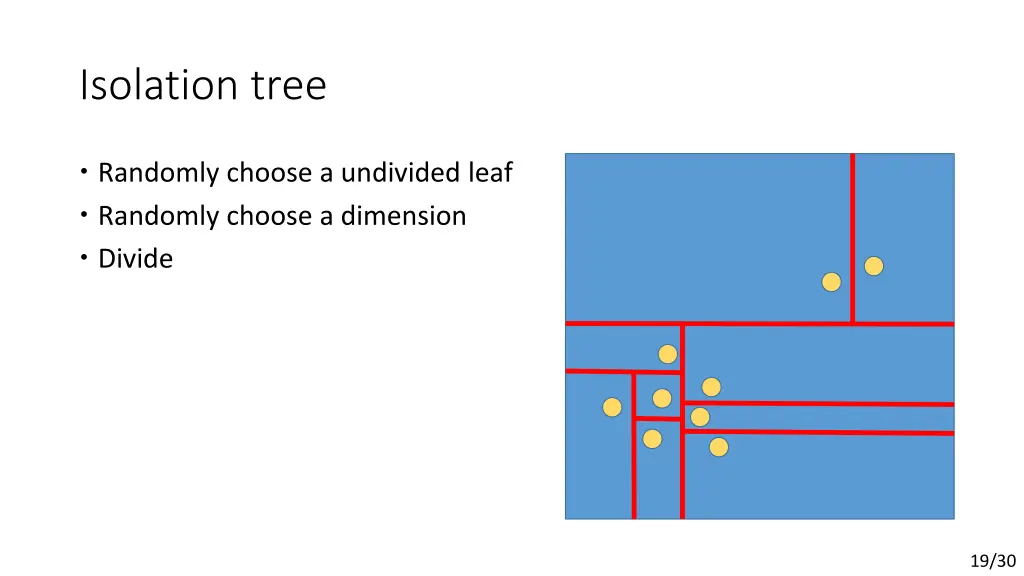 Isolation tree

• Randomly choose a undivided leaf
• Randomly choose a dimension
• Divide

19/30